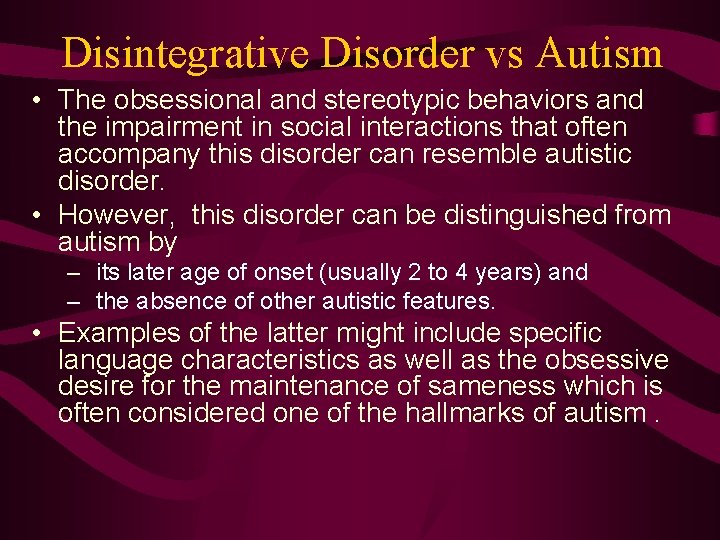 Disintegrative Disorder vs Autism

• The obsessional and stereotypic behaviors and the impairment in social interactions that often accompany this disorder can resemble autistic disorder.

• However, this disorder can be distinguished from autism by

– its later age of onset (usually 2 to 4 years) and

– the absence of other autistic features.

• Examples of the latter might include specific language characteristics as well as the obsessive desire for the maintenance of sameness which is often considered one of the hallmarks of autism .